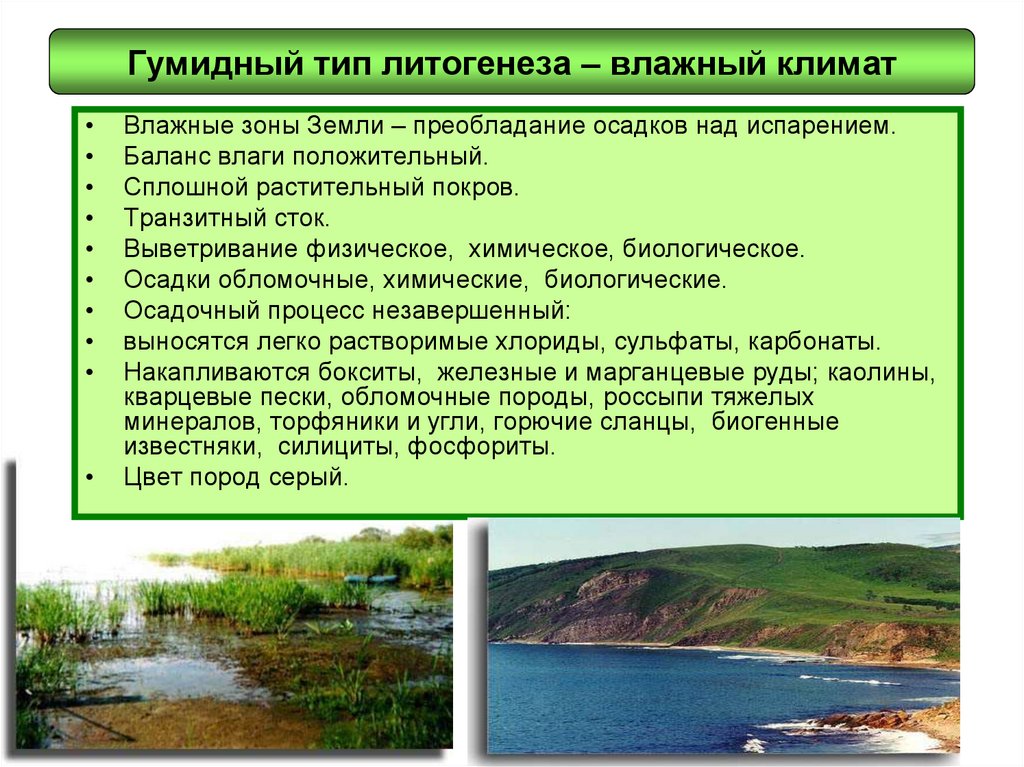 Гумидный тип литогенеза – влажный климат

• Влажные зоны Земли – преобладание осадков над испарением.
• Баланс влаги положительный.
• Сплошной растительный покров.
• Транзитный сток.
• Выветривание физическое, химическое, биологическое.
• Осадки обломочные, химические, биологические.
• Осадочный процесс незавершенный:
• выносятся легко растворимые хлориды, сульфаты, карбонаты.
• Накапливаются бокситы, железные и марганцевые руды; каолины, кварцевые пески, обломочные породы, россыпи тяжелых минералов, торфяники и угли, горючие сланцы, биогенные известняки, силициты, фосфориты.
• Цвет пород серый.